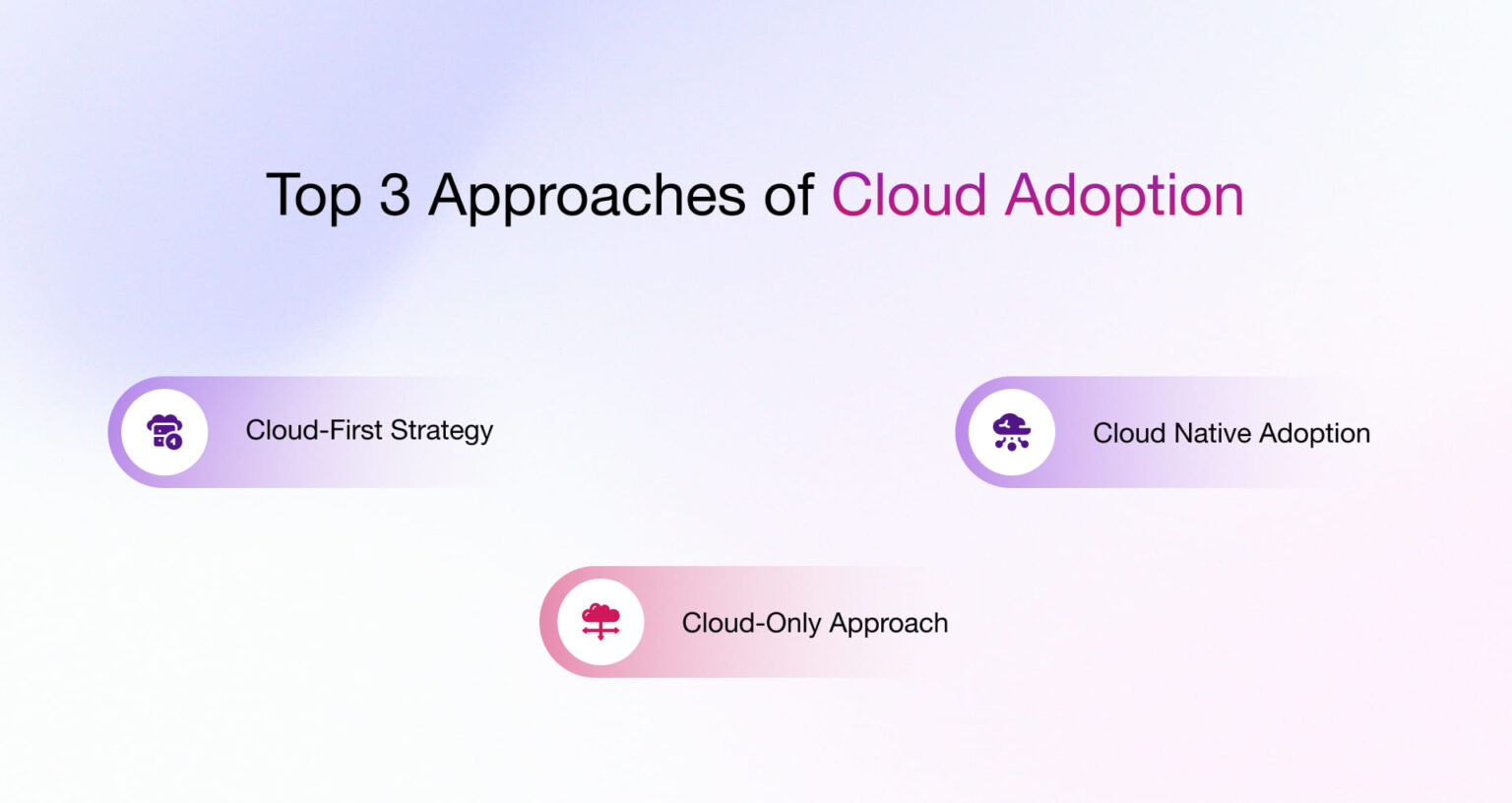 Top 3 Approaches of Cloud Adoption

Cloud-First Strategy

Cloud Native Adoption

Cloud-Only Approach